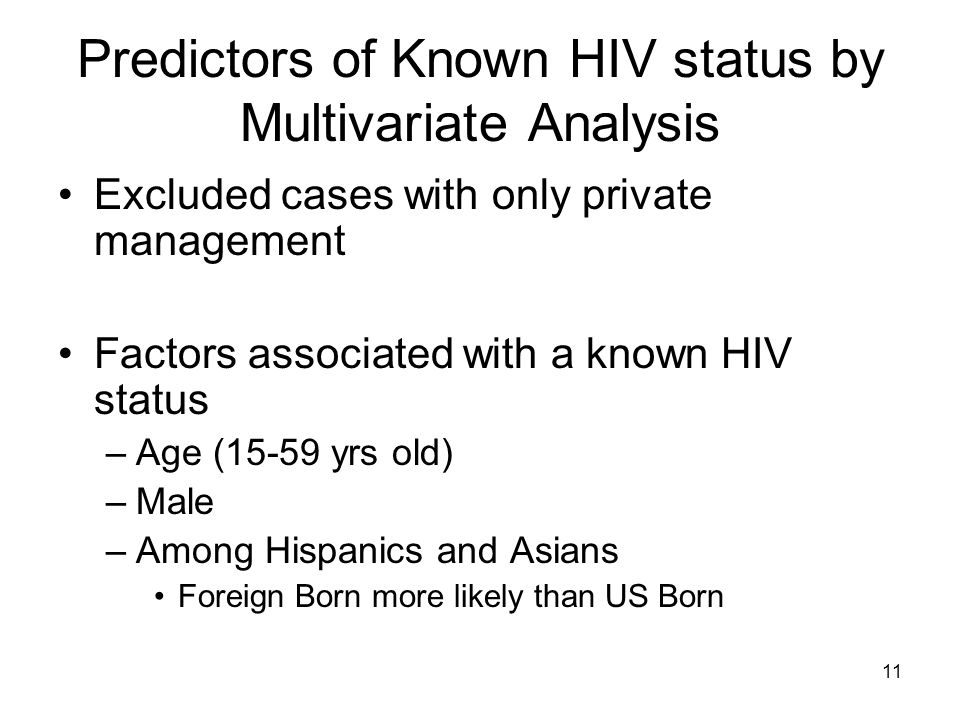 Predictors of Known HIV status by Multivariate Analysis

• Excluded cases with only private management

• Factors associated with a known HIV status
– Age (15-59 yrs old)
– Male
– Among Hispanics and Asians
• Foreign Born more likely than US Born

11